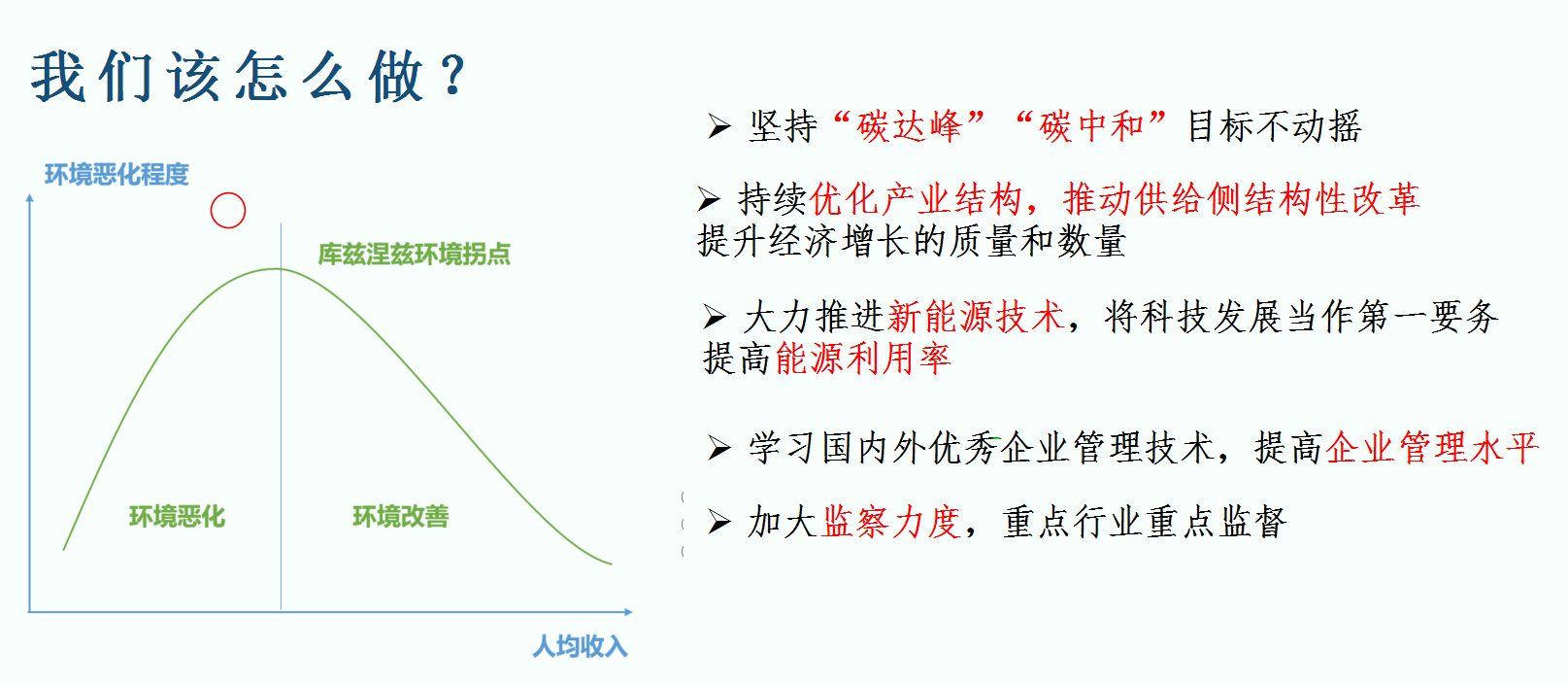 我们该怎么做？

环境恶化程度

库兹涅兹环境拐点

环境恶化

环境改善

人均收入

➢ 坚持“碳达峰”“碳中和”目标不动摇

➢ 持续优化产业结构，推动供给侧结构性改革 提升经济增长的质量和数量

➢ 大力推进新能源技术，将科技发展当作第一要务 提高能源利用率

➢ 学习国内外优秀企业管理技术，提高企业管理水平

➢ 加大监察力度，重点行业重点监督